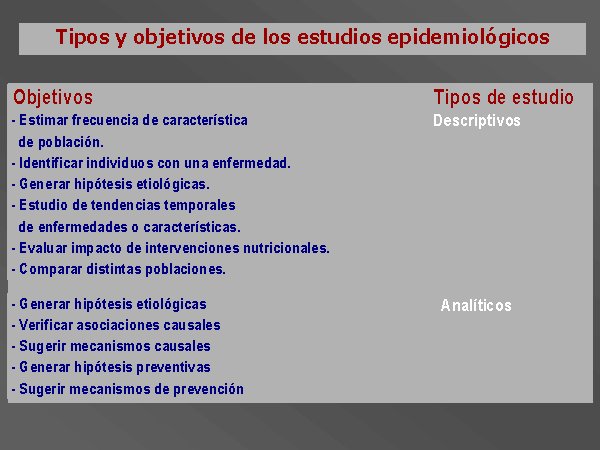 Tipos y objetivos de los estudios epidemiológicos

| Objetivos | Tipos de estudio |
|---|---|
| - Estimar frecuencia de característica de población.<br>- Identificar individuos con una enfermedad.<br>- Generar hipótesis etiológicas.<br>- Estudio de tendencias temporales de enfermedades o características.<br>- Evaluar impacto de intervenciones nutricionales.<br>- Comparar distintas poblaciones. | Descriptivos |
| - Generar hipótesis etiológicas<br>- Verificar asociaciones causales<br>- Sugerir mecanismos causales<br>- Generar hipótesis preventivas<br>- Sugerir mecanismos de prevención | Analíticos |